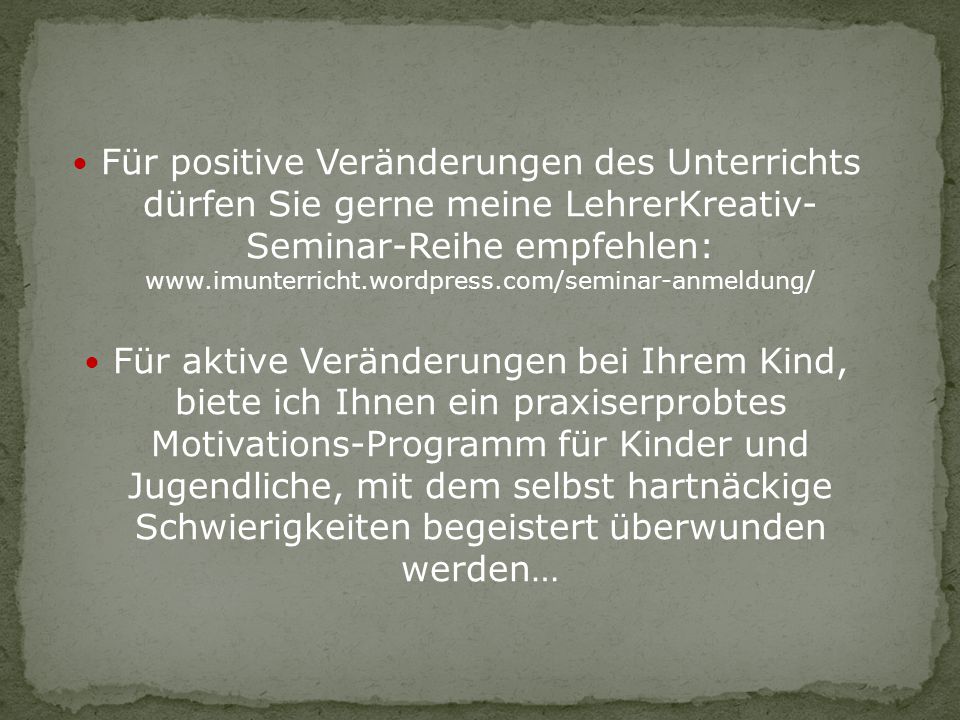 • Für positive Veränderungen des Unterrichts dürfen Sie gerne meine LehrerKreativ-Seminar-Reihe empfehlen: www.imunterricht.wordpress.com/seminar-anmeldung/

• Für aktive Veränderungen bei Ihrem Kind, biete ich Ihnen ein praxiserprobtes Motivations-Programm für Kinder und Jugendliche, mit dem selbst hartnäckige Schwierigkeiten begeistert überwunden werden…